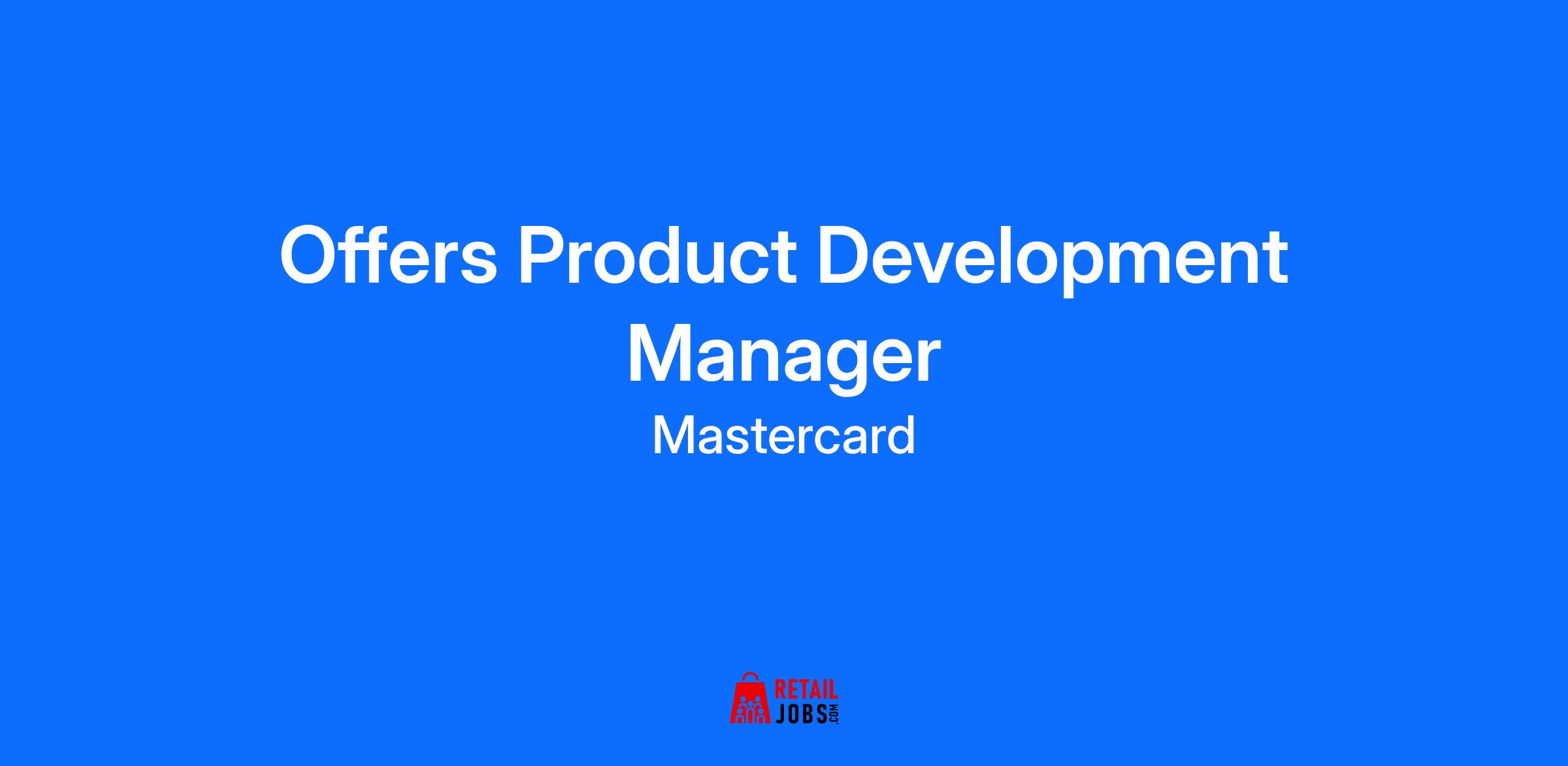 Offers Product Development Manager

Mastercard

RETAIL JOBS.COM